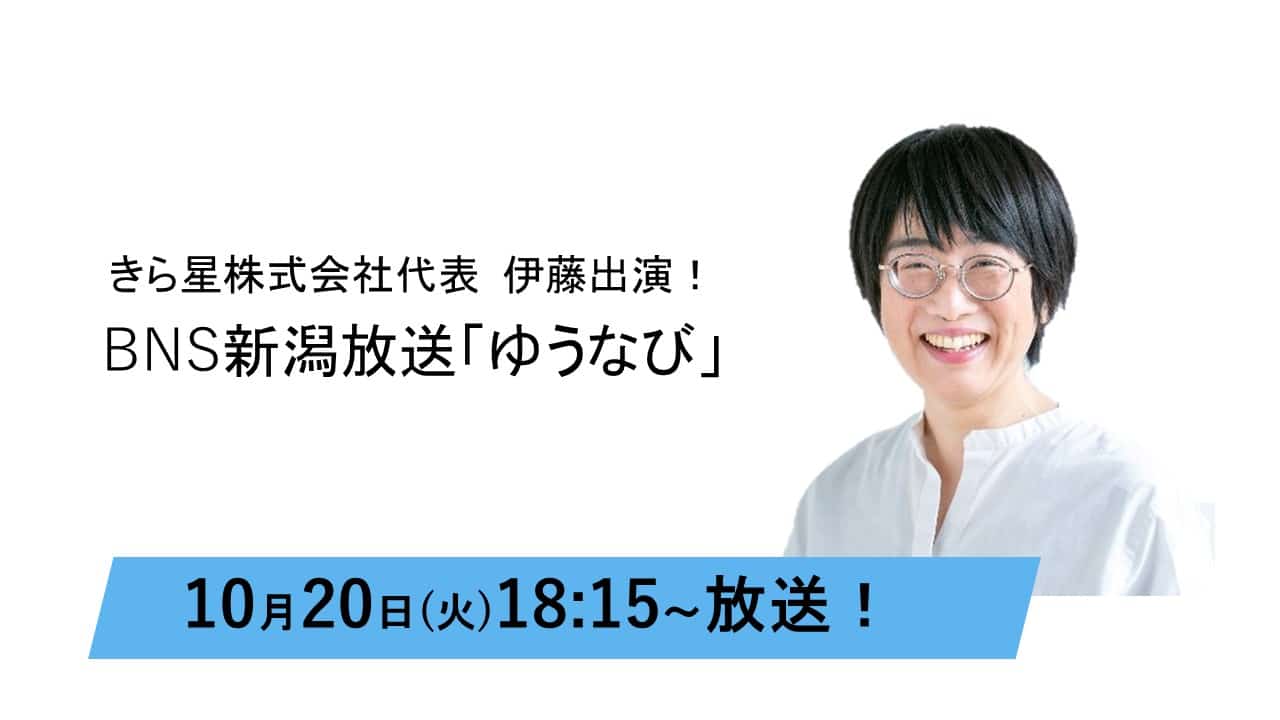 きら星株式会社代表 伊藤出演！

BNS新潟放送「ゆうなび」

10月20日(火)18:15~放送！